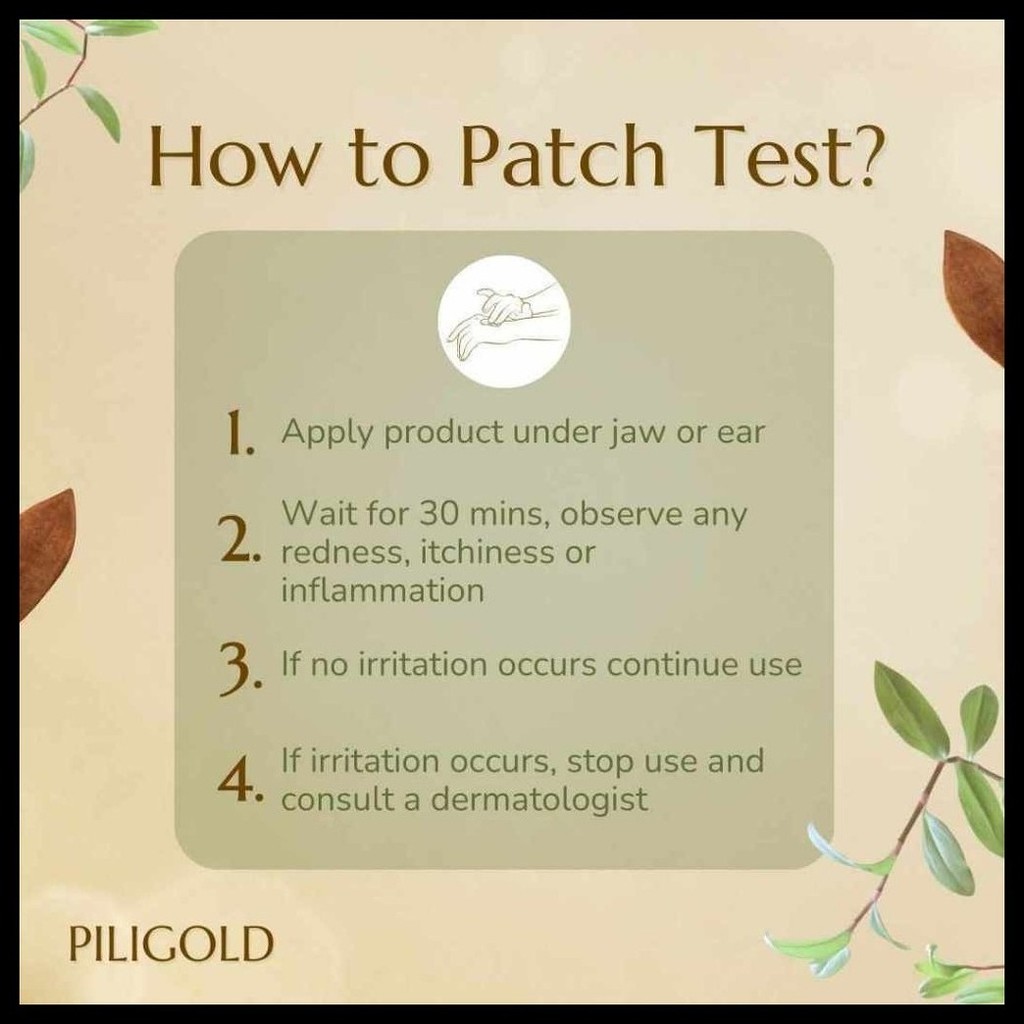 How to Patch Test?

1. Apply product under jaw or ear

2. Wait for 30 mins, observe any redness, itchiness or inflammation

3. If no irritation occurs continue use

4. If irritation occurs, stop use and consult a dermatologist

PILIGOLD